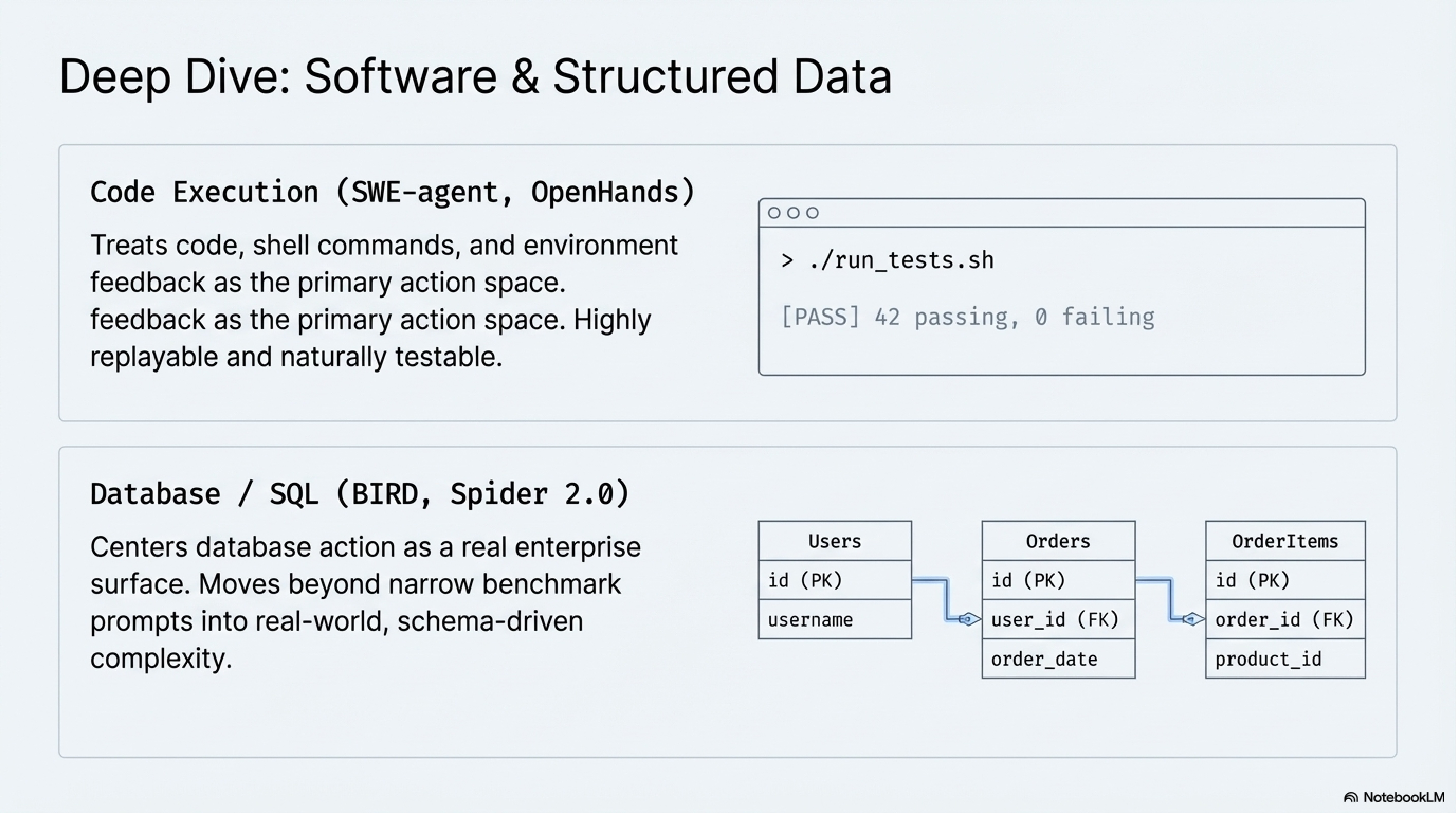 Deep Dive: Software & Structured Data

Code Execution (SWE-agent, OpenHands)

Treats code, shell commands, and environment feedback as the primary action space. feedback as the primary action space. Highly replayable and naturally testable.

> ./run_tests.sh

[PASS] 42 passing, 0 failing

Database / SQL (BIRD, Spider 2.0)

Centers database action as a real enterprise surface. Moves beyond narrow benchmark prompts into real-world, schema-driven complexity.

| Users |
|---|
| id (PK) |
| username |

| Orders |
|---|
| id (PK) |
| user_id (FK) |
| order_date |

| OrderItems |
|---|
| id (PK) |
| order_id (FK) |
| product_id |

NotebookLM